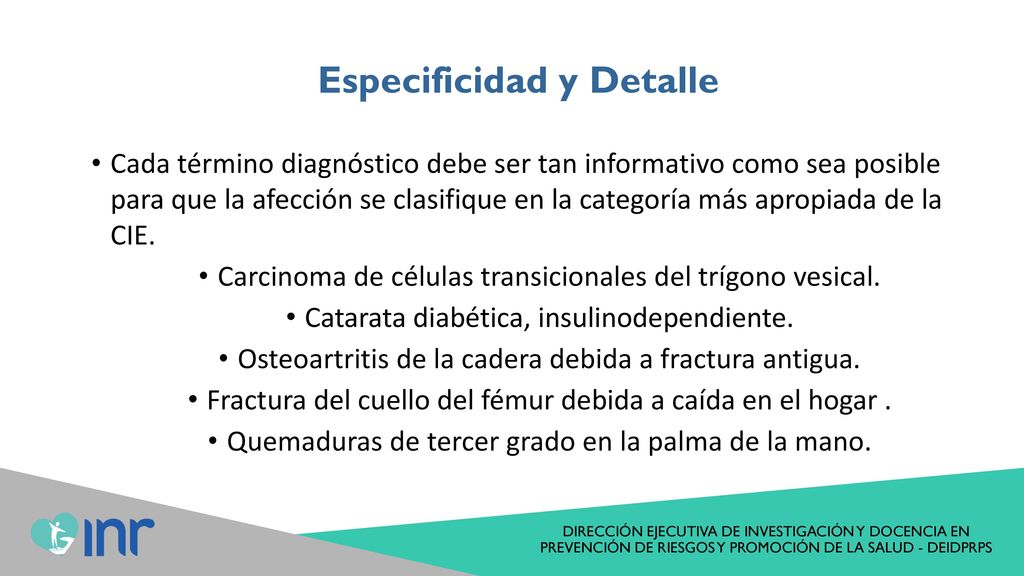 Especificidad y Detalle

• Cada término diagnóstico debe ser tan informativo como sea posible para que la afección se clasifique en la categoría más apropiada de la CIE.

• Carcinoma de células transicionales del trígono vesical.

• Catarata diabética, insulinodependiente.

• Osteoartritis de la cadera debida a fractura antigua.

• Fractura del cuello del fémur debida a caída en el hogar .

• Quemaduras de tercer grado en la palma de la mano.

inr

DIRECCIÓN EJECUTIVA DE INVESTIGACIÓN Y DOCENCIA EN PREVENCIÓN DE RIESGOS Y PROMOCIÓN DE LA SALUD - DEIDPRPS